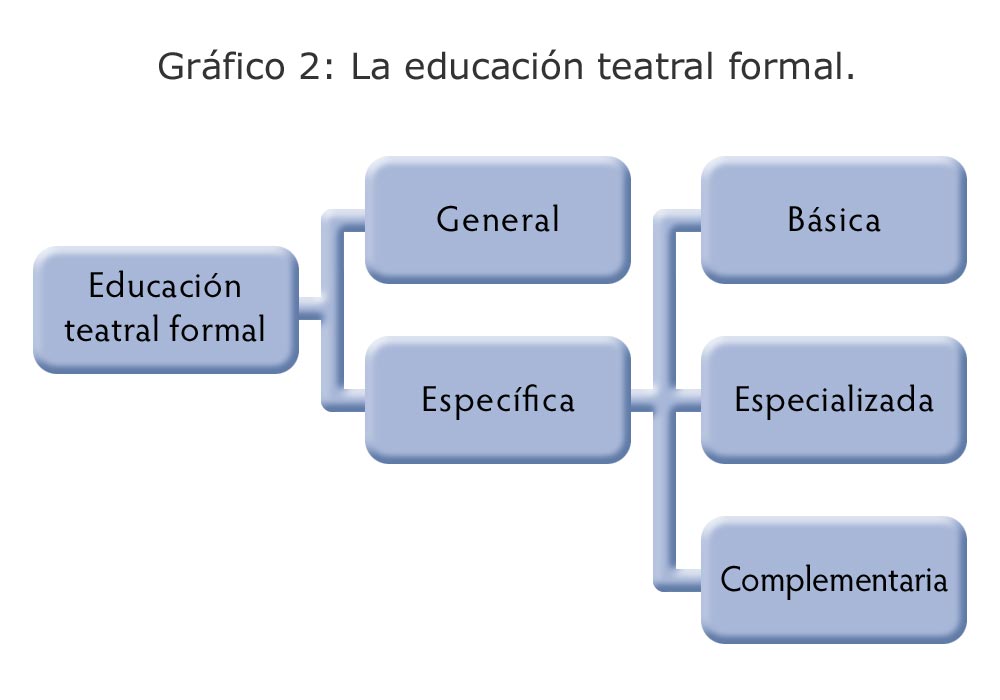 Gráfico 2: La educación teatral formal.

Educación teatral formal

General

Específica

Básica

Especializada

Complementaria